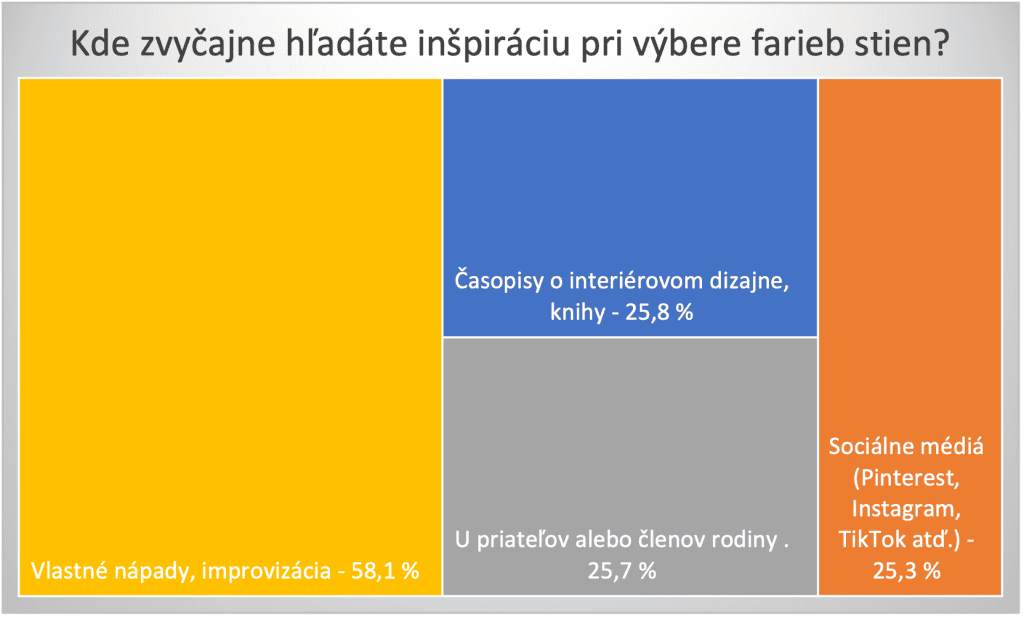 Kde zvyčajne hľadáte inšpiráciu pri výbere farieb stien?

Vlastné nápady, improvizácia - 58,1 %

Časopisy o interiérovom dizajne, knihy - 25,8 %

U priateľov alebo členov rodiny . 25,7 %

Sociálne médiá (Pinterest, Instagram, TikTok atď.) - 25,3 %